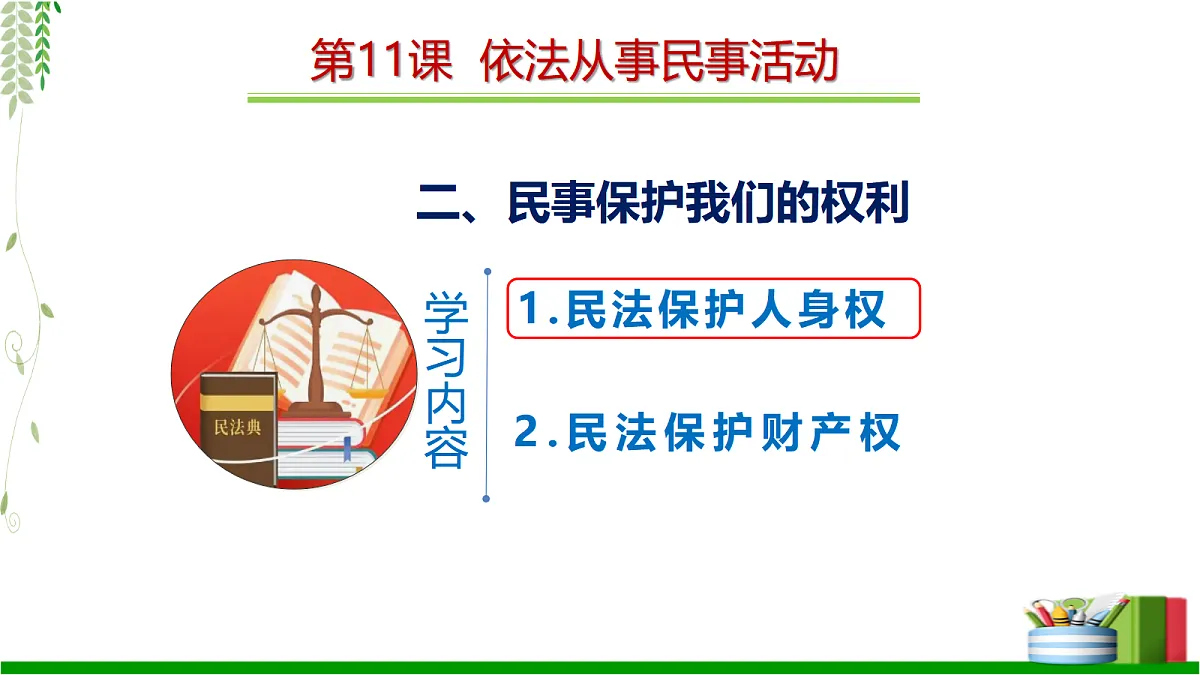 第11课 依法从事民事活动

二、民事保护我们的权利

民法典

学习内容

1.民法保护人身权

2.民法保护财产权